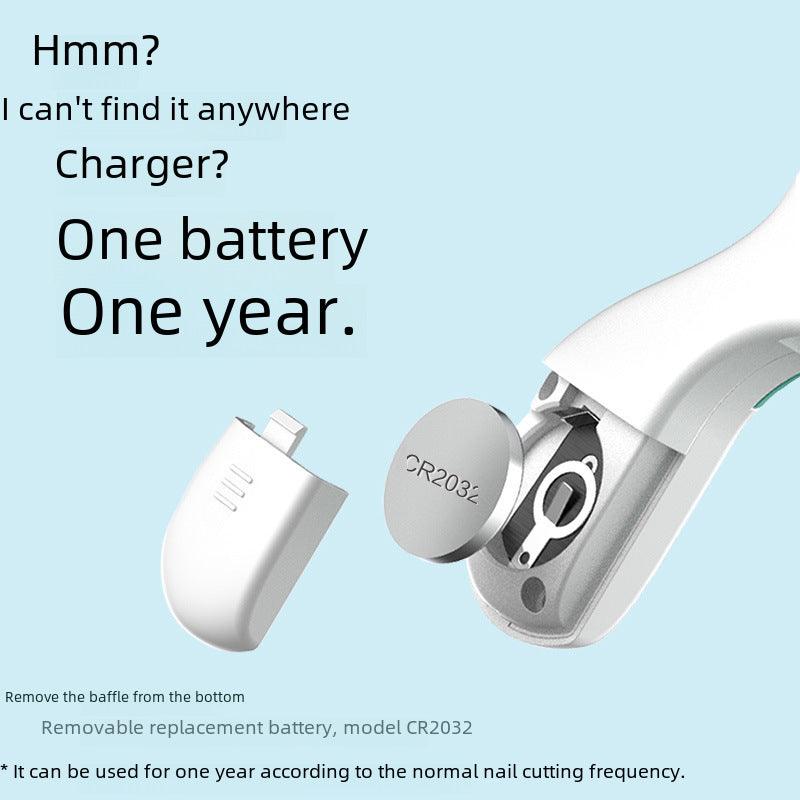 Hmm?

I can't find it anywhere

Charger?

One battery
One year.

CR2032

Remove the baffle from the bottom

Removable replacement battery, model CR2032

* It can be used for one year according to the normal nail cutting frequency.